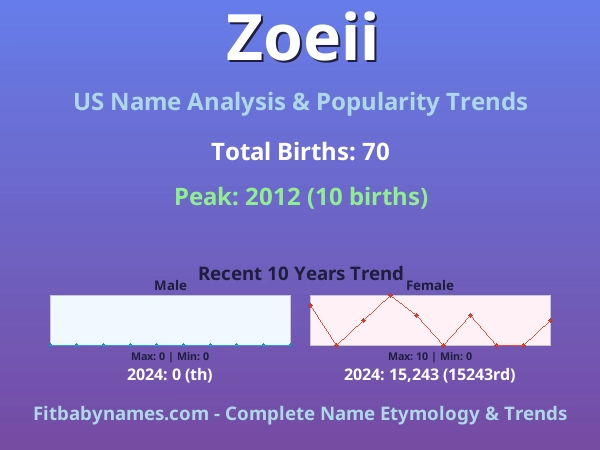 Zoeii

US Name Analysis & Popularity Trends

Total Births: 70

Peak: 2012 (10 births)

Recent 10 Years Trend

Male

Max: 0 | Min: 0

2024: 0 (th)

Female

Max: 10 | Min: 0

2024: 15,243 (15243rd)

Fitbabynames.com - Complete Name Etymology & Trends